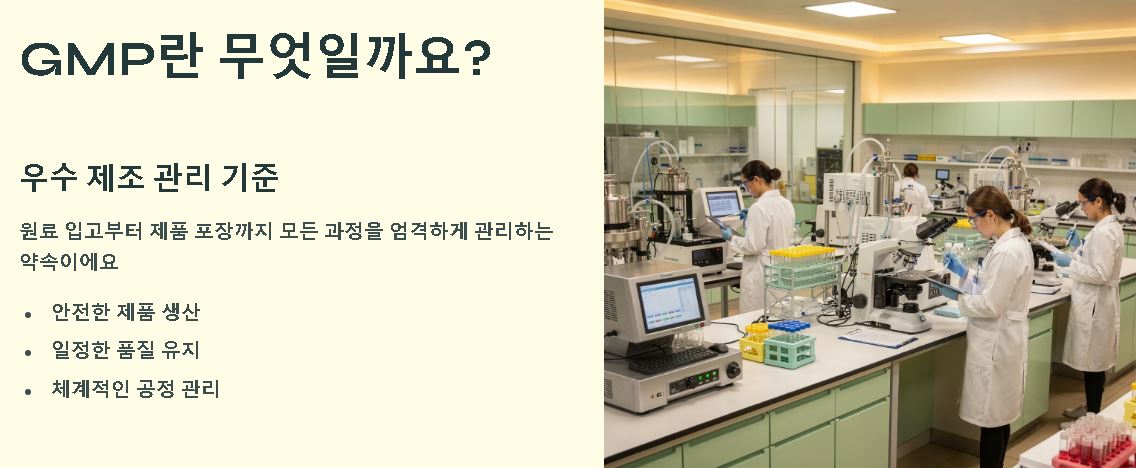 GMP란 무엇일까요?

우수 제조 관리 기준

원료 입고부터 제품 포장까지 모든 과정을 엄격하게 관리하는 약속이에요

• 안전한 제품 생산
• 일정한 품질 유지
• 체계적인 공정 관리